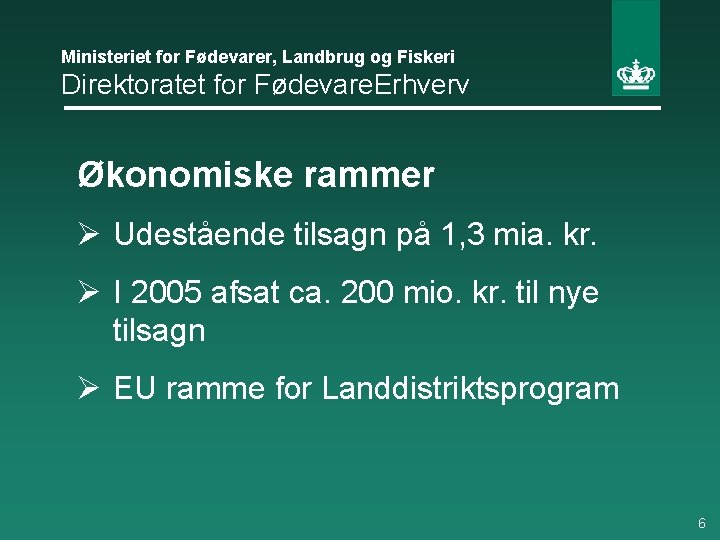 Ministeriet for Fødevarer, Landbrug og Fiskeri
Direktoratet for FødevareErhverv

Økonomiske rammer

➢ Udestående tilsagn på 1,3 mia. kr.

➢ I 2005 afsat ca. 200 mio. kr. til nye tilsagn

➢ EU ramme for Landdistriktsprogram

6